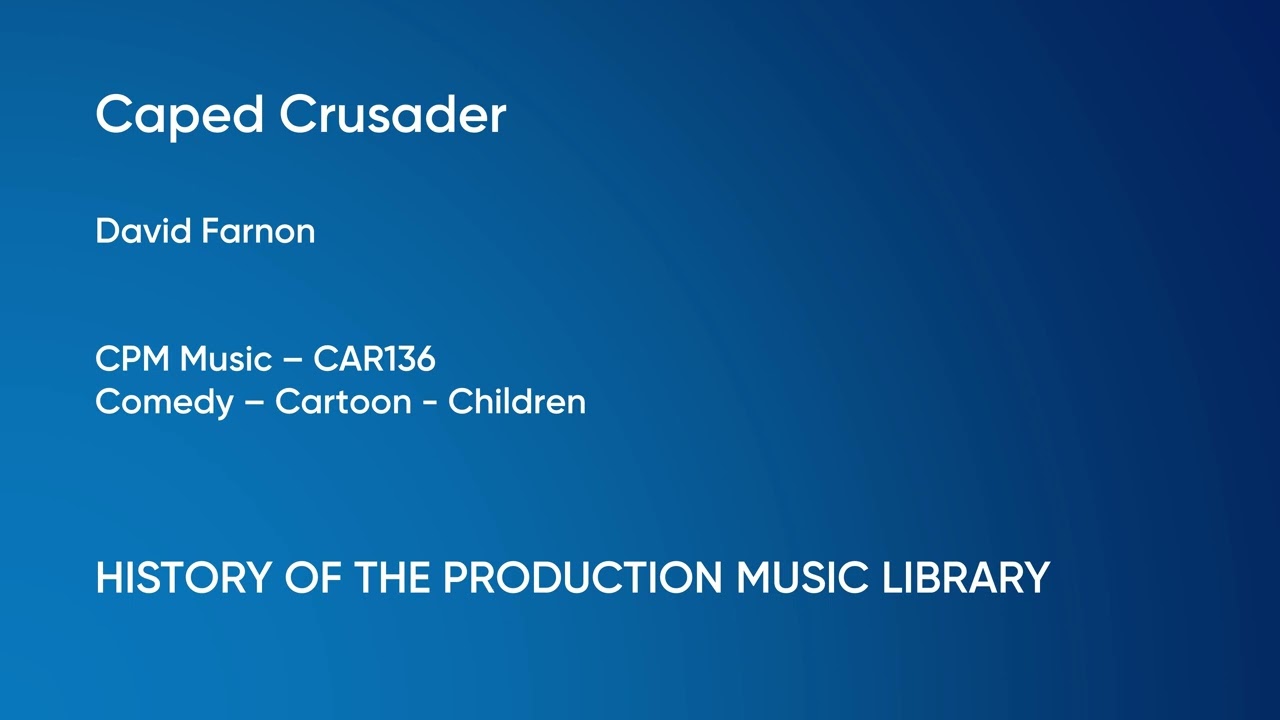 Caped Crusader

David Farnon

CPM Music – CAR136
Comedy – Cartoon - Children

HISTORY OF THE PRODUCTION MUSIC LIBRARY